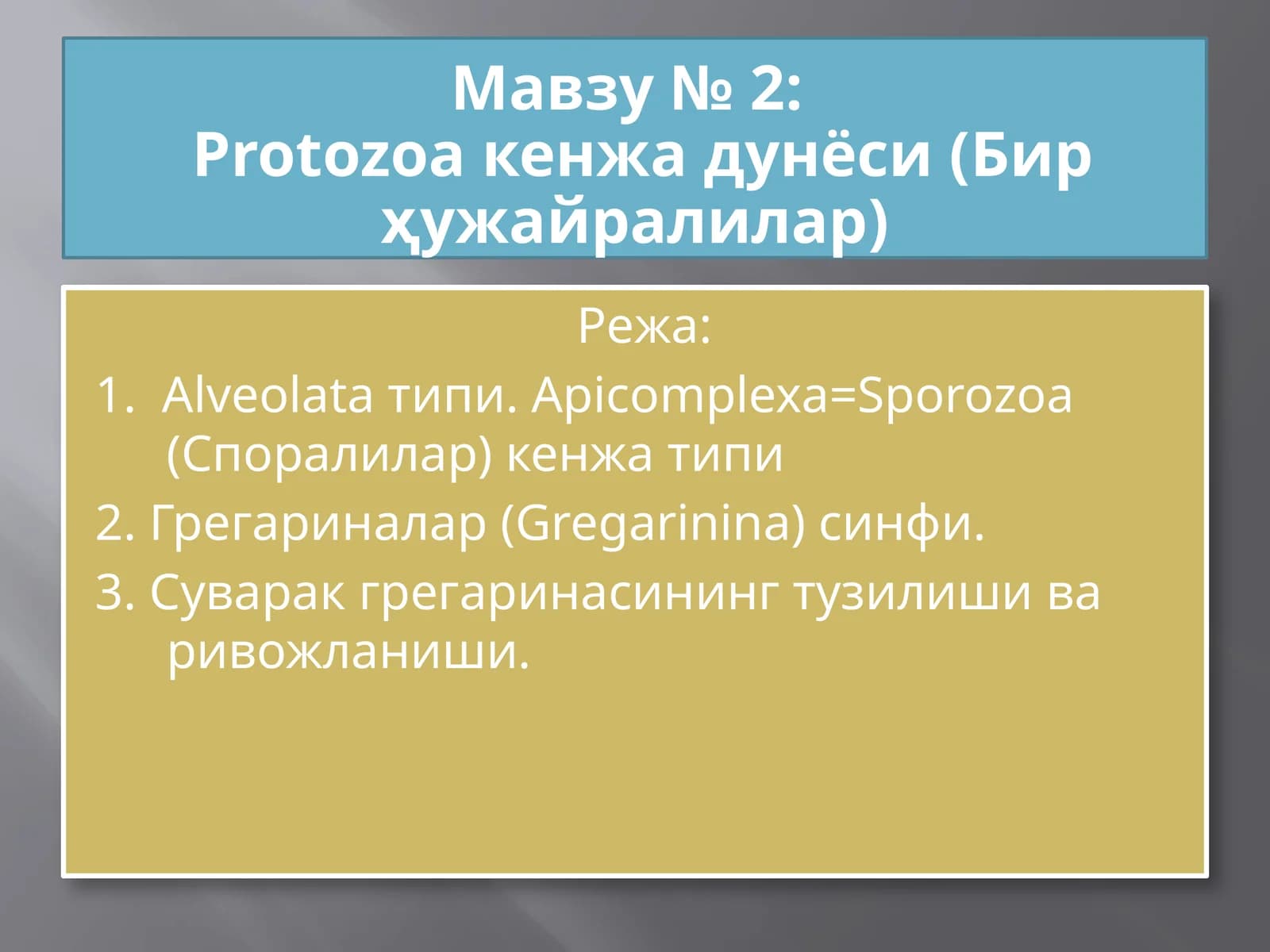 Мавзу № 2:
Protozoa кенжа дунёси (Бир ҳужайралилар)

Режа:

1. Alveolata типи. Apicomplexa=Sporozoa (Споралилар) кенжа типи

2. Грегариналар (Gregarinina) синфи.

3. Суварак грегаринасининг тузилиши ва ривожланиши.